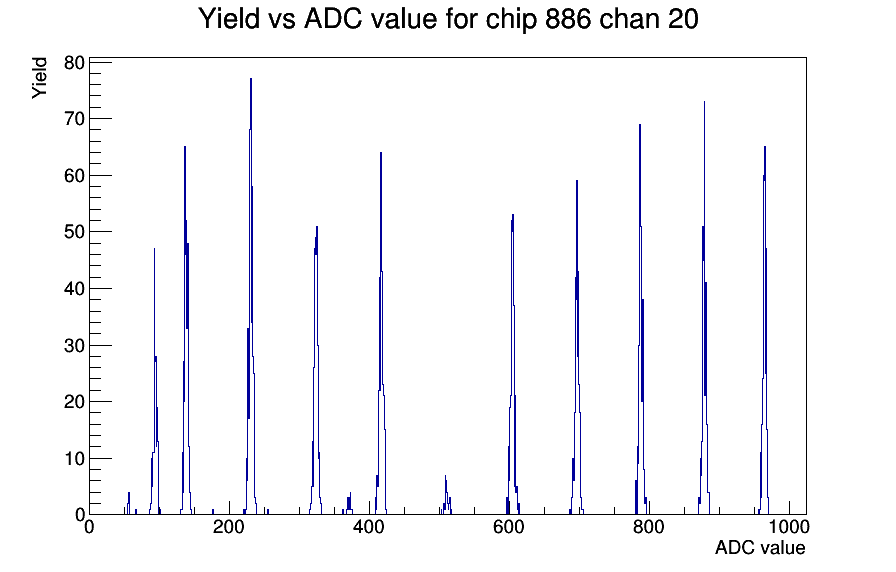 Yield vs ADC value for chip 886 chan 20

Yield

80
70
60
50
40
30
20
10
0

0
200
400
600
800
1000

ADC value